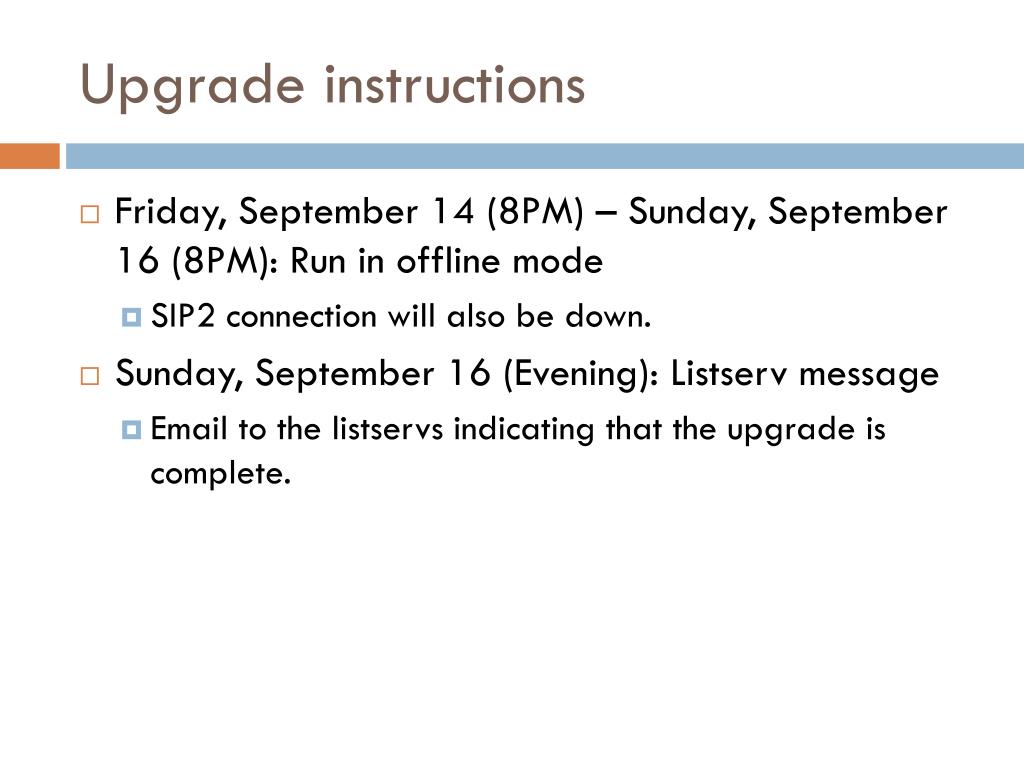 Upgrade instructions

Friday, September 14 (8PM) – Sunday, September 16 (8PM): Run in offline mode

SIP2 connection will also be down.

Sunday, September 16 (Evening): Listserv message

Email to the listservs indicating that the upgrade is complete.